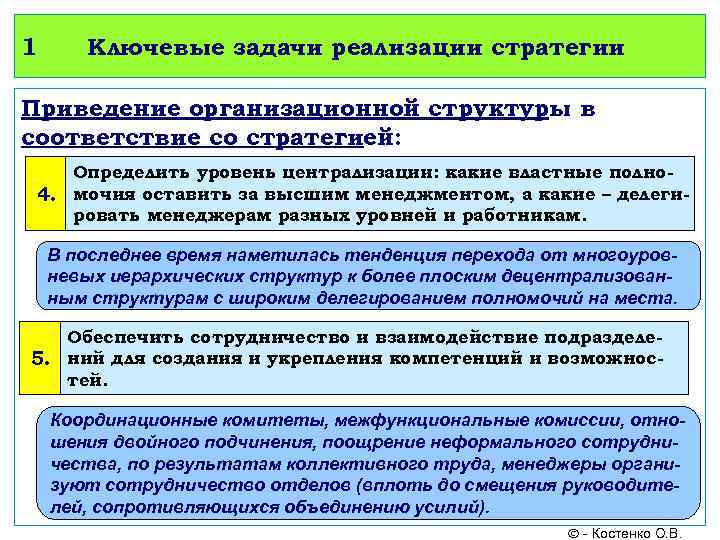 1 Ключевые задачи реализации стратегии

Приведение организационной структуры в соответствие со стратегией:

4. Определить уровень централизации: какие властные полномочия оставить за высшим менеджментом, а какие – делегировать менеджерам разных уровней и работникам.

В последнее время наметилась тенденция перехода от многоуровневых иерархических структур к более плоским децентрализованным структурам с широким делегированием полномочий на места.

5. Обеспечить сотрудничество и взаимодействие подразделений для создания и укрепления компетенций и возможностей.

Координационные комитеты, межфункциональные комиссии, отношения двойного подчинения, поощрение неформального сотрудничества, по результатам коллективного труда, менеджеры организуют сотрудничество отделов (вплоть до смещения руководителей, сопротивляющихся объединению усилий).

© - Костенко О.В.